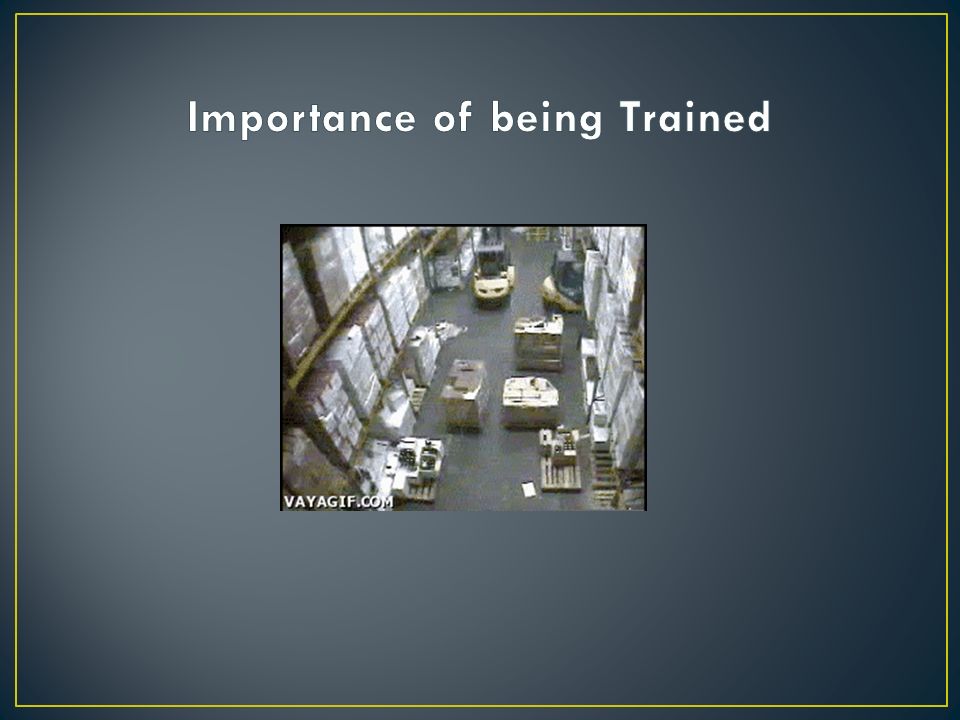 Importance of being Trained

VAYAGIF.COM